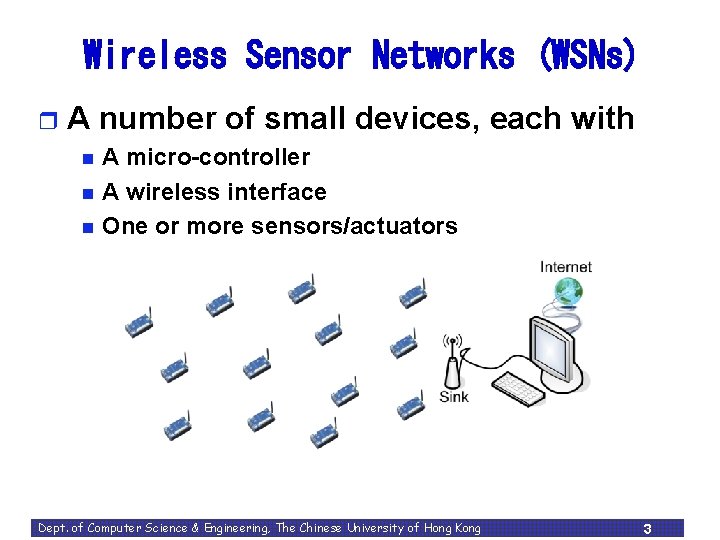 Wireless Sensor Networks (WSNs)

A number of small devices, each with

A micro-controller

A wireless interface

One or more sensors/actuators

Internet

Sink

Dept. of Computer Science & Engineering, The Chinese University of Hong Kong

3